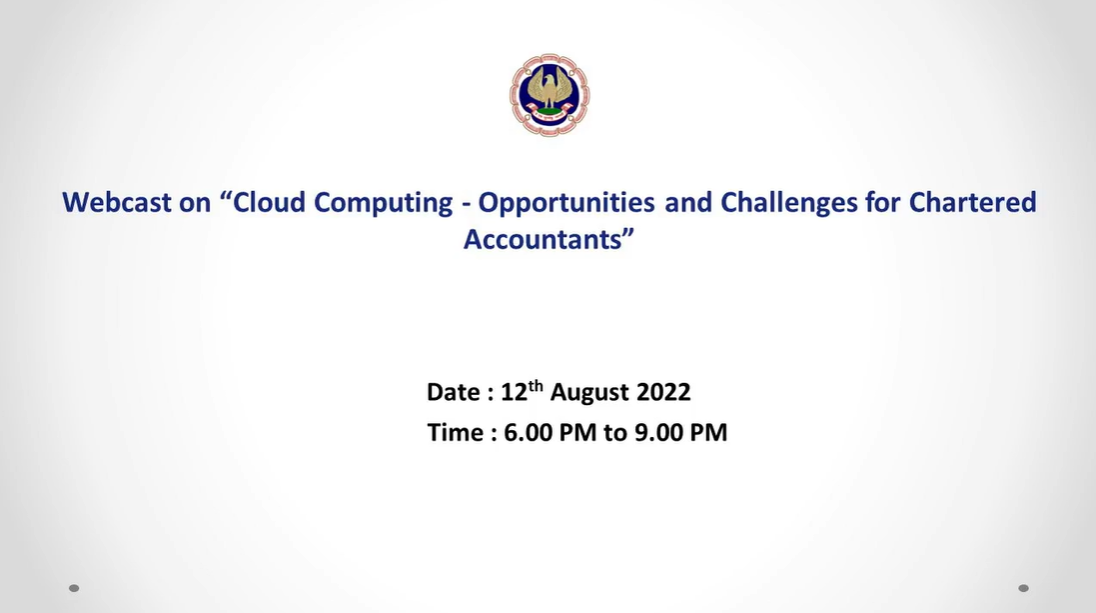 Webcast on “Cloud Computing - Opportunities and Challenges for Chartered Accountants”

Date : 12$^{th}$ August 2022

Time : 6.00 PM to 9.00 PM